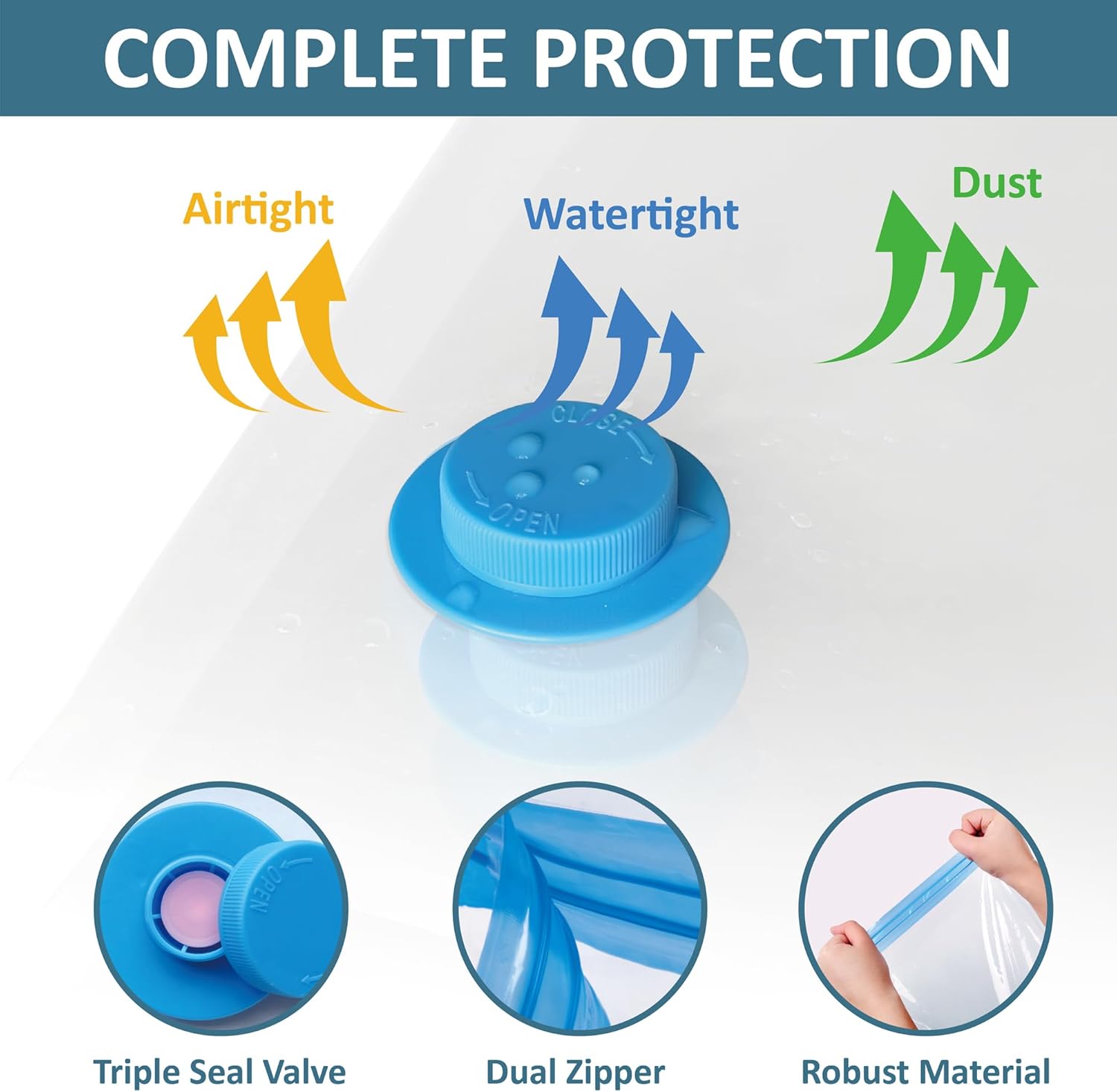 COMPLETE PROTECTION

Airtight

Watertight

Dust

CLOSE

OPEN

OPEN

Triple Seal Valve

Dual Zipper

Robust Material